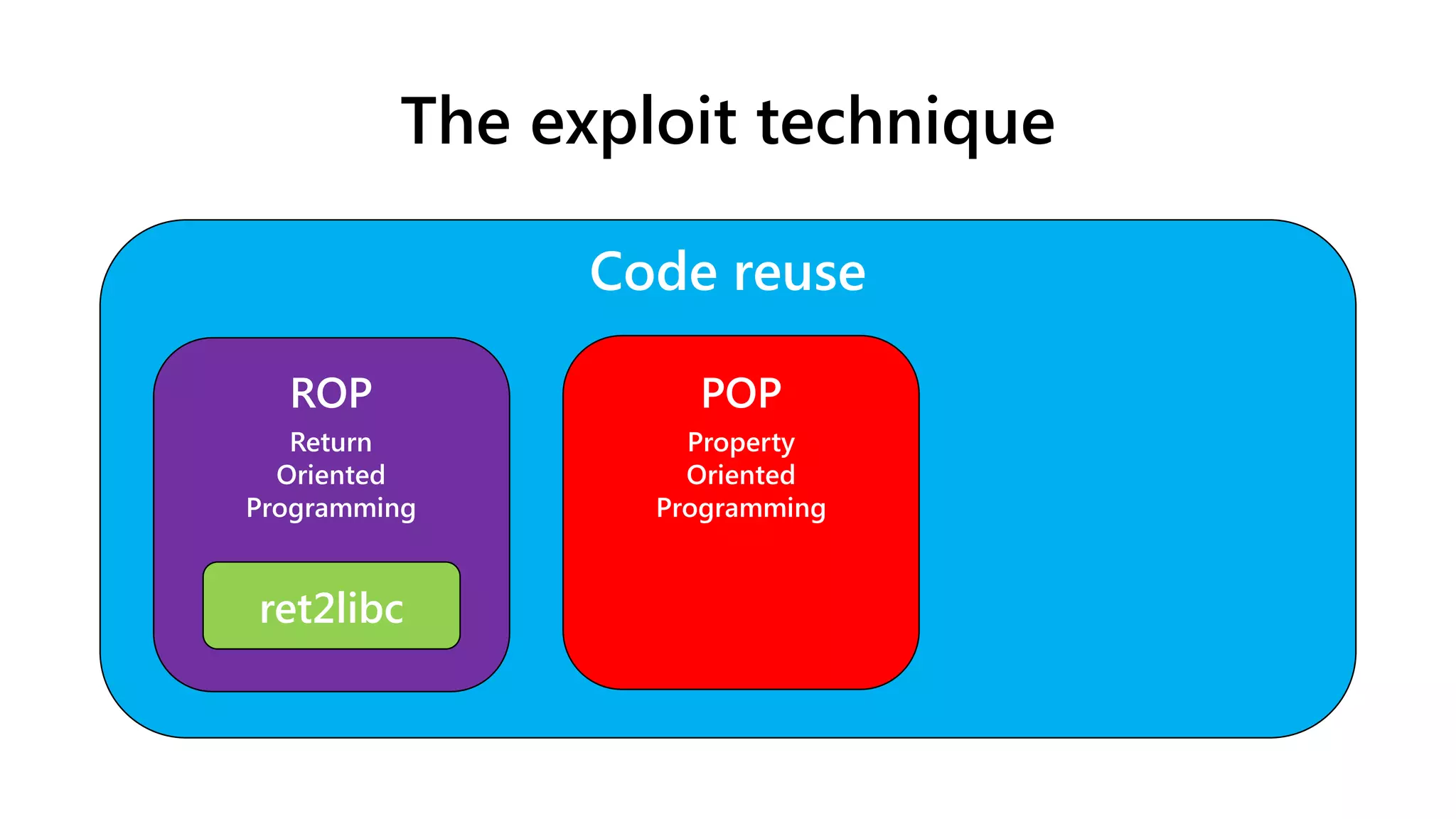 The exploit technique

Code reuse

ROP
Return
Oriented
Programming

ret2libc

POP
Property
Oriented
Programming